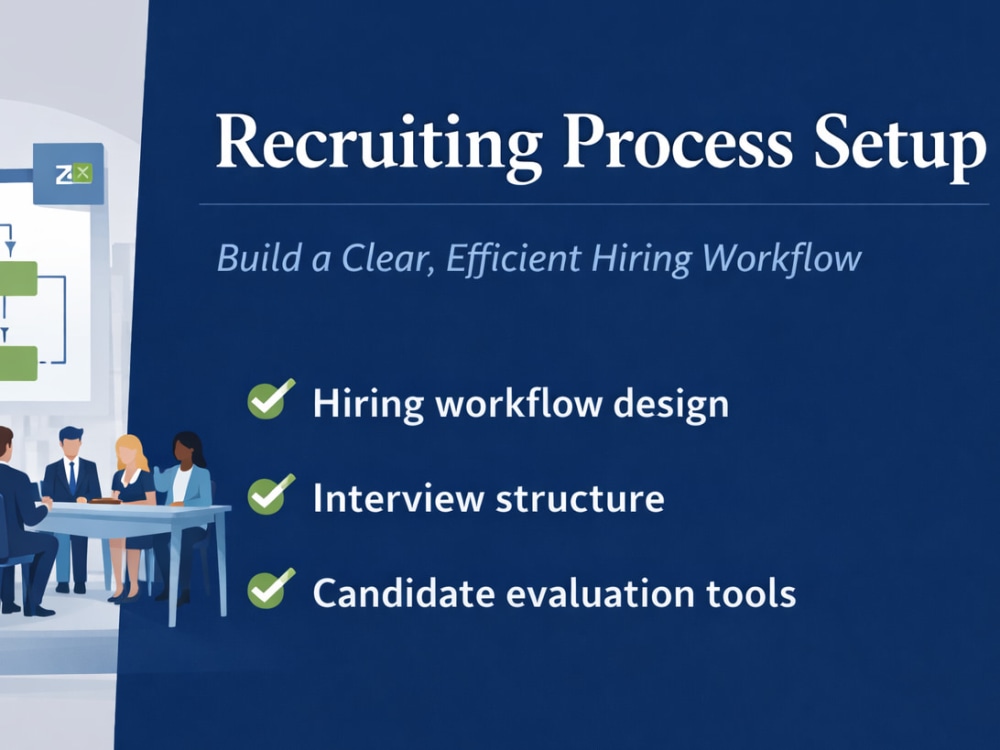 Recruiting Process Setup

Build a Clear, Efficient Hiring Workflow

✓ Hiring workflow design

✓ Interview structure

✓ Candidate evaluation tools